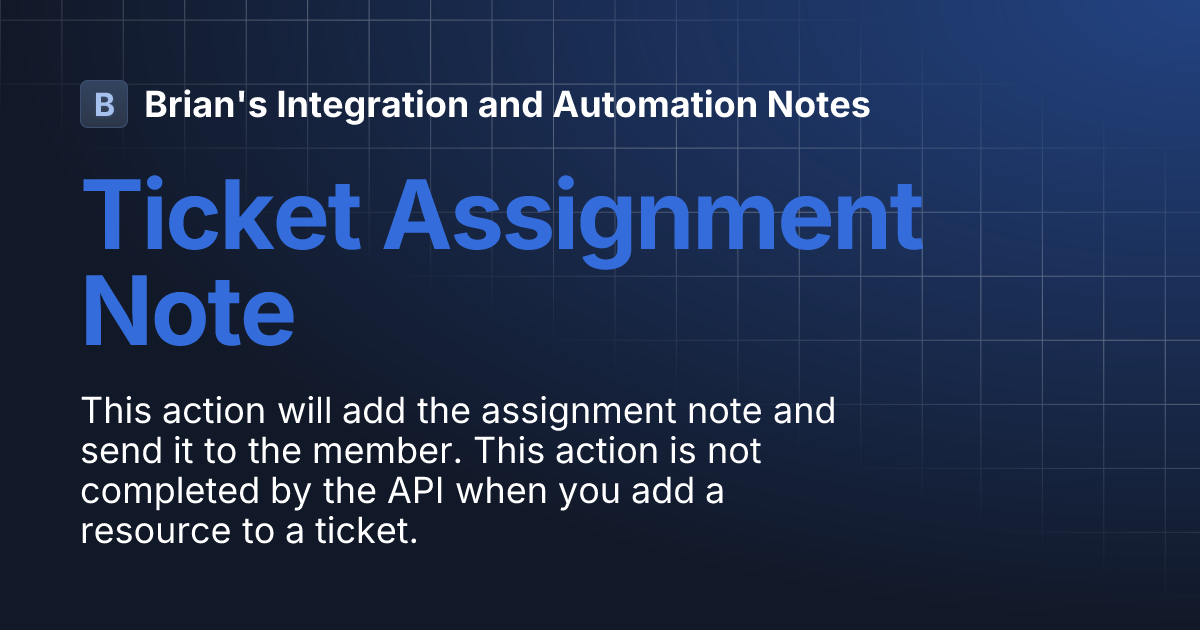 B Brian's Integration and Automation Notes

Ticket Assignment Note

This action will add the assignment note and send it to the member. This action is not completed by the API when you add a resource to a ticket.